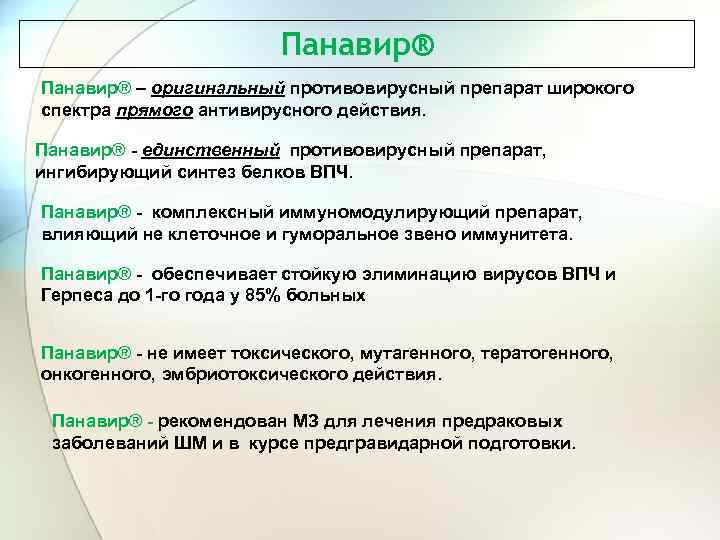 Панавир®

Панавир® – оригинальный противовирусный препарат широкого спектра прямого антивирусного действия.

Панавир® - единственный противовирусный препарат, ингибирующий синтез белков ВПЧ.

Панавир® - комплексный иммуномодулирующий препарат, влияющий не клеточное и гуморальное звено иммунитета.

Панавир® - обеспечивает стойкую элиминацию вирусов ВПЧ и Герпеса до 1-го года у 85% больных

Панавир® - не имеет токсического, мутагенного, тератогенного, онкогенного, эмбриотоксического действия.

Панавир® - рекомендован МЗ для лечения предраковых заболеваний ШМ и в курсе предгравидарной подготовки.